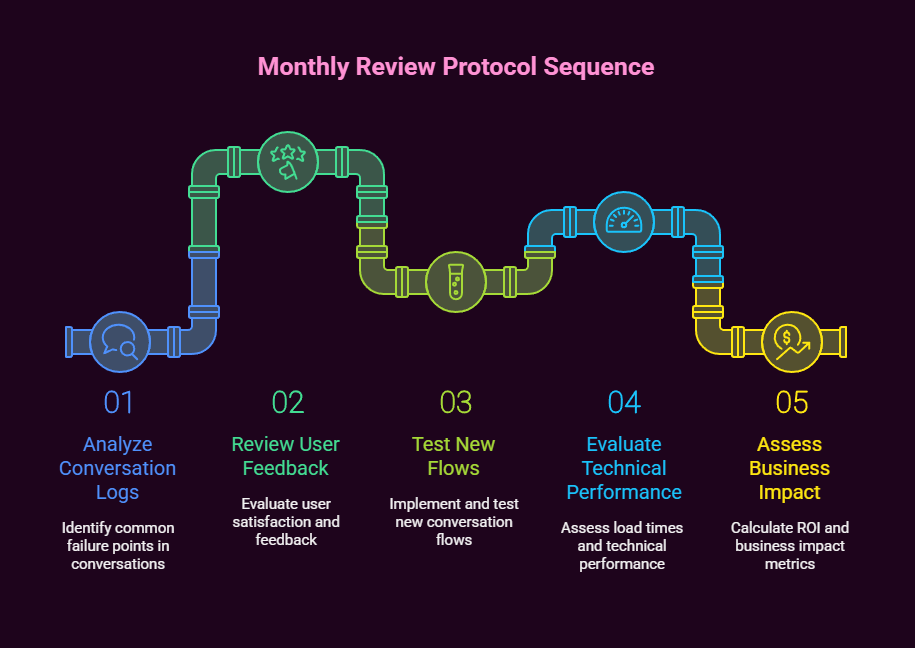 Monthly Review Protocol Sequence

01

Analyze Conversation Logs

Identify common failure points in conversations

02

Review User Feedback

Evaluate user satisfaction and feedback

03

Test New Flows

Implement and test new conversation flows

04

Evaluate Technical Performance

Assess load times and technical performance

05

Assess Business Impact

Calculate ROI and business impact metrics